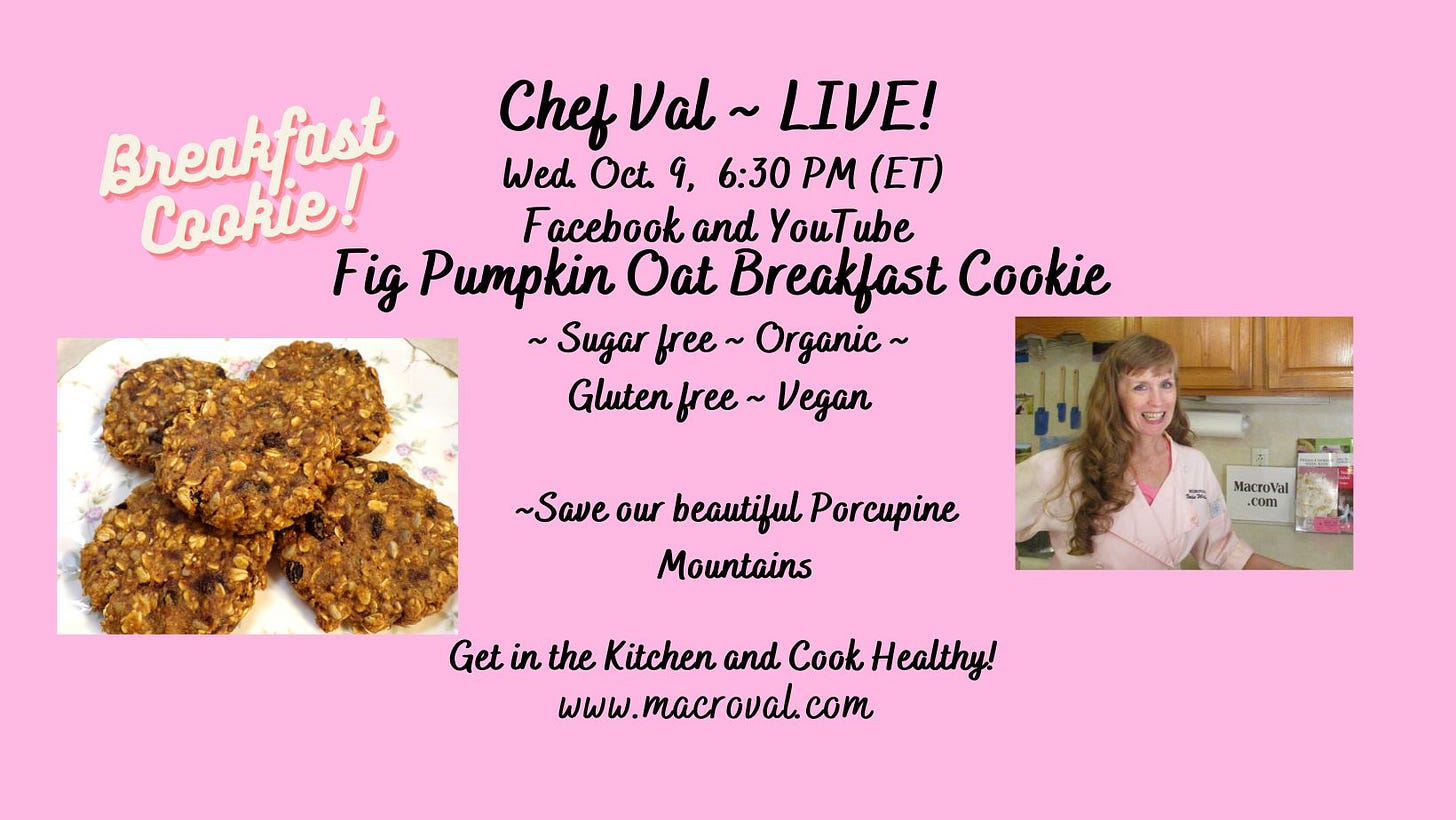 Breakfast Cookie!

Chef Val ~ LIVE!
Wed. Oct. 9, 6:30 PM (ET)
Facebook and YouTube
Fig Pumpkin Oat Breakfast Cookie
~ Sugar free ~ Organic ~
Gluten free ~ Vegan

~Save our beautiful Porcupine Mountains

MacroVal .com

Get in the Kitchen and Cook Healthy!
www.macroval.com